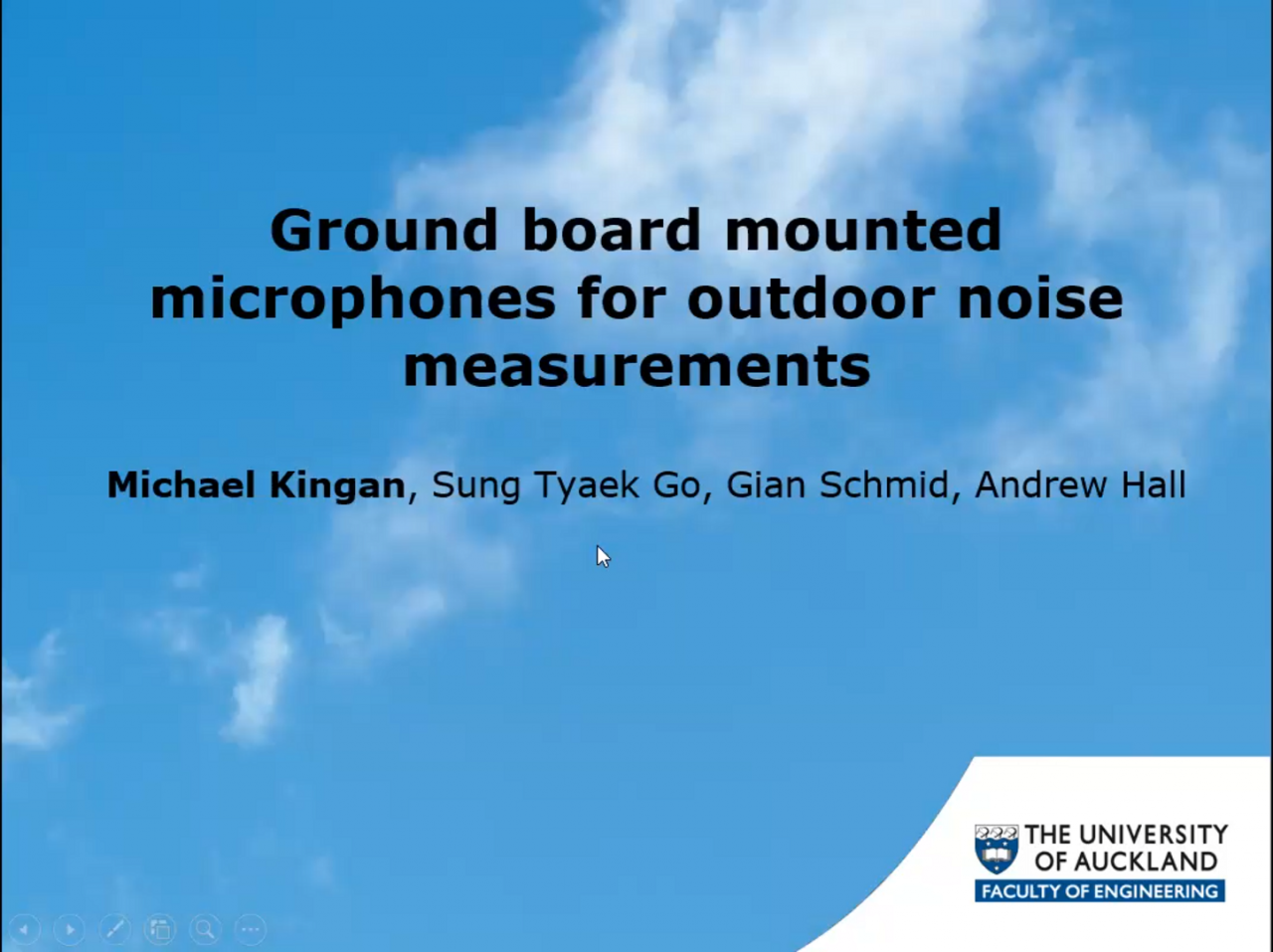 Ground board mounted microphones for outdoor noise measurements

Michael Kingan, Sung Tyaek Go, Gian Schmid, Andrew Hall

THE UNIVERSITY OF AUCKLAND
FACULTY OF ENGINEERING